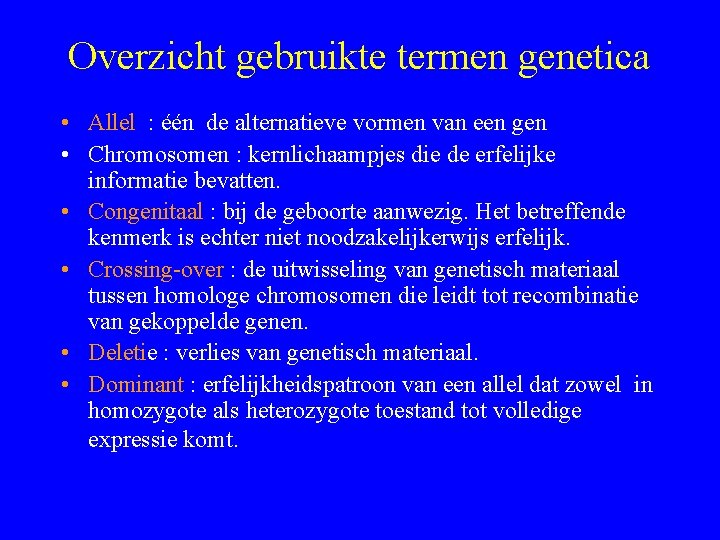 Overzicht gebruikte termen genetica

• Allel : één de alternatieve vormen van een gen
• Chromosomen : kernlichaampjes die de erfelijke informatie bevatten.
• Congenitaal : bij de geboorte aanwezig. Het betreffende kenmerk is echter niet noodzakelijkerwijs erfelijk.
• Crossing-over : de uitwisseling van genetisch materiaal tussen homologe chromosomen die leidt tot recombinatie van gekoppelde genen.
• Deletie : verlies van genetisch materiaal.
• Dominant : erfelijkheidspatroon van een allel dat zowel in homozygote als heterozygote toestand tot volledige expressie komt.